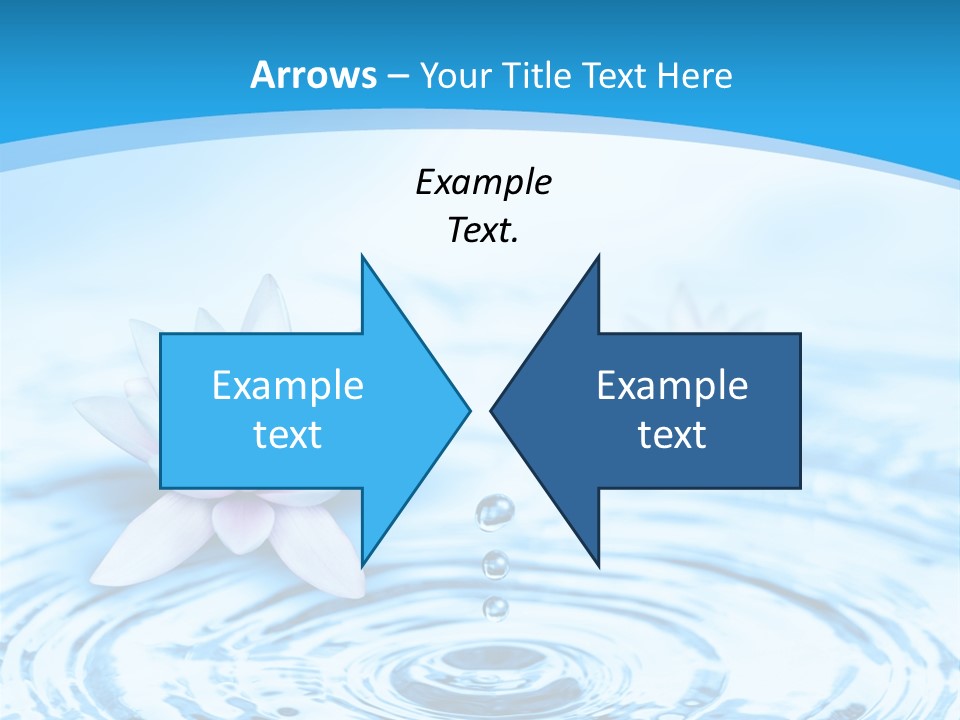 Arrows – Your Title Text Here

Example Text.

Example text

Example text